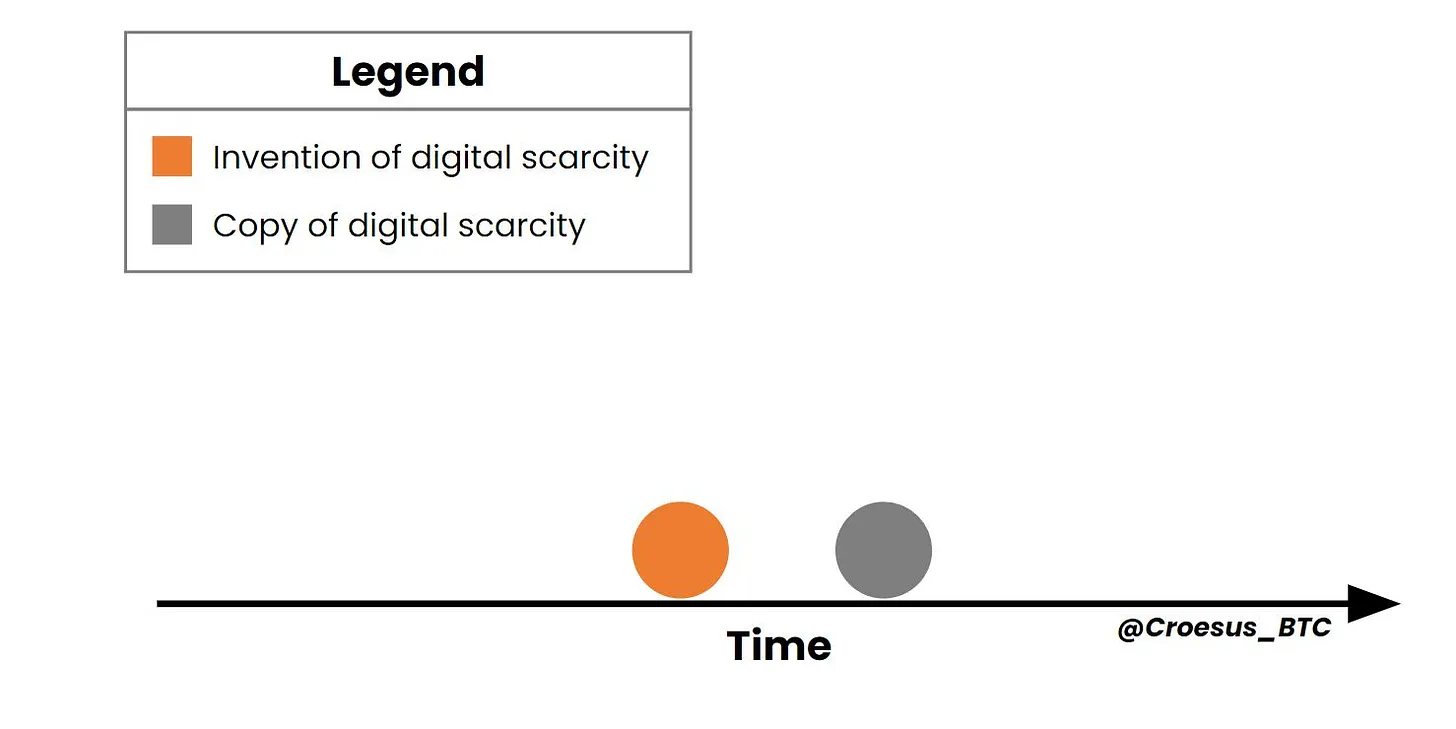 Legend
Invention of digital scarcity
Copy of digital scarcity

Time
@Croesus_BTC